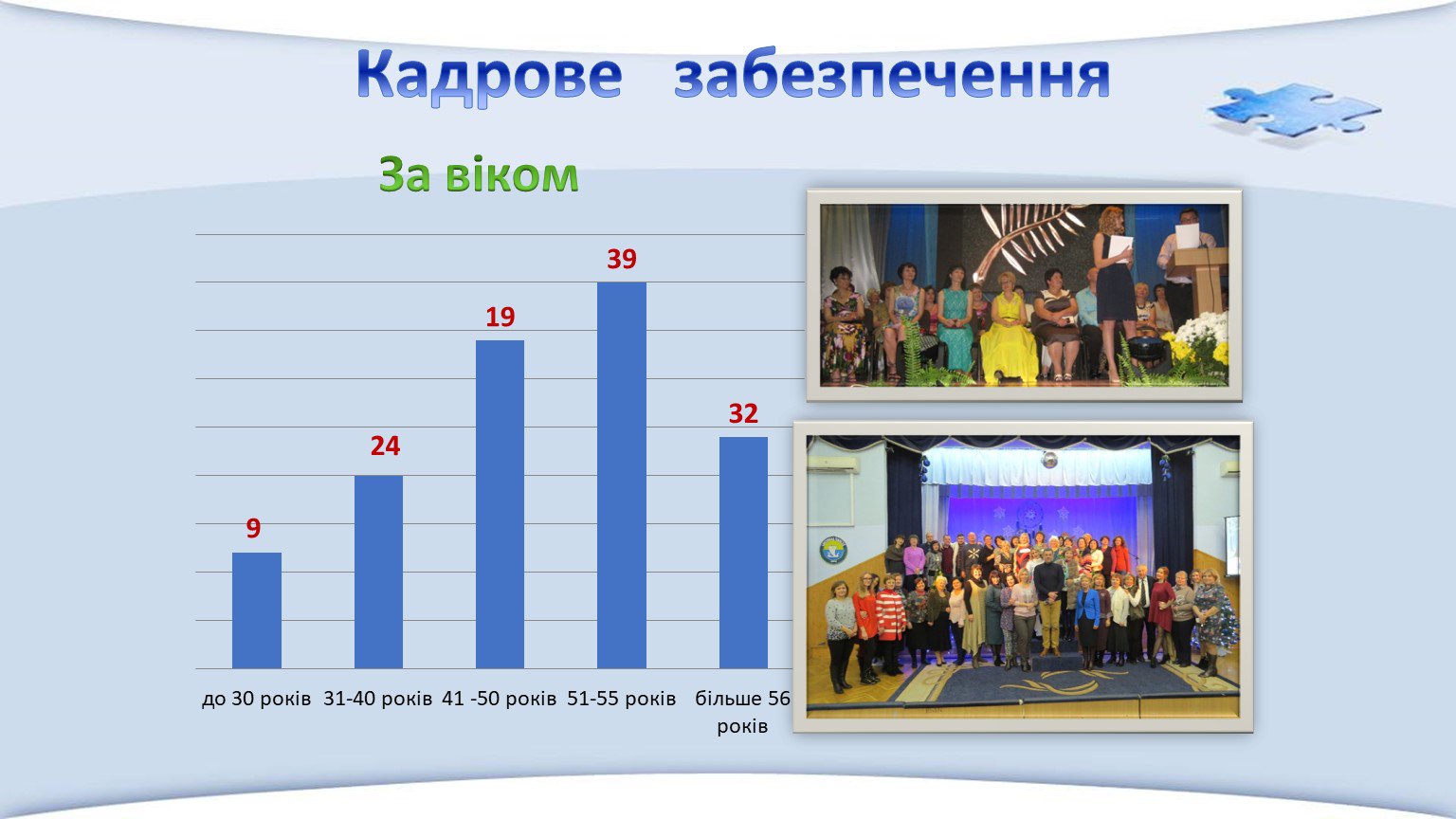 Кадрове забезпечення

За віком

9
24
19
39
32

до 30 років
31-40 років
41 -50 років
51-55 років
більше 56 років